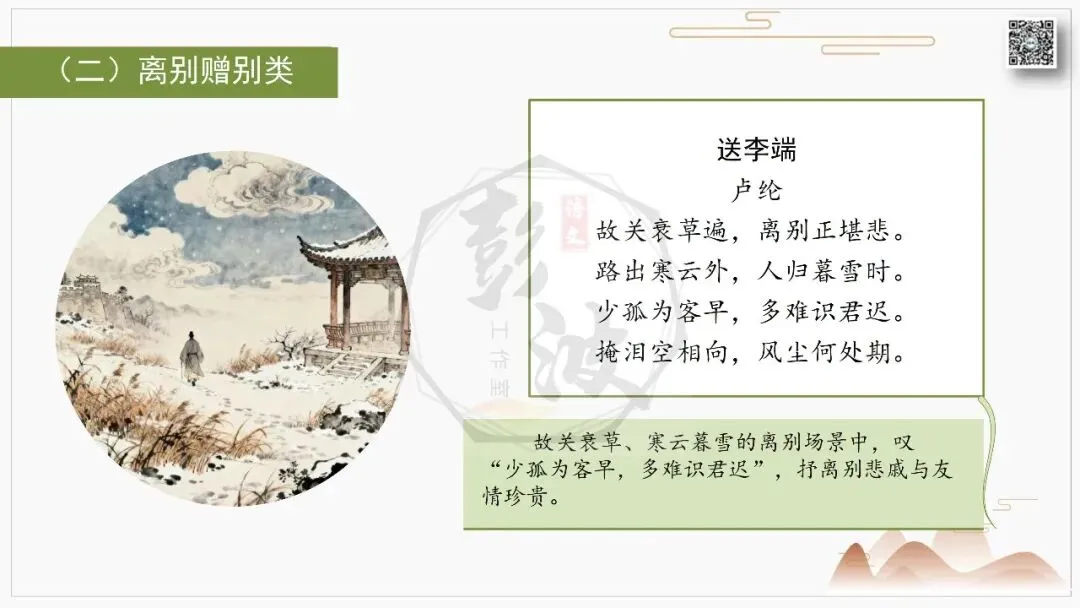 （二）离别赠别类

送李端

卢纶

故关衰草遍，离别正堪悲。
路出寒云外，人归暮雪时。
少孤为客早，多难识君迟。
掩泪空相向，风尘何处期。

故关衰草、寒云暮雪的离别场景中，叹“少孤为客早，多难识君迟”，抒离别悲戚与友情珍贵。

彭波 工作室